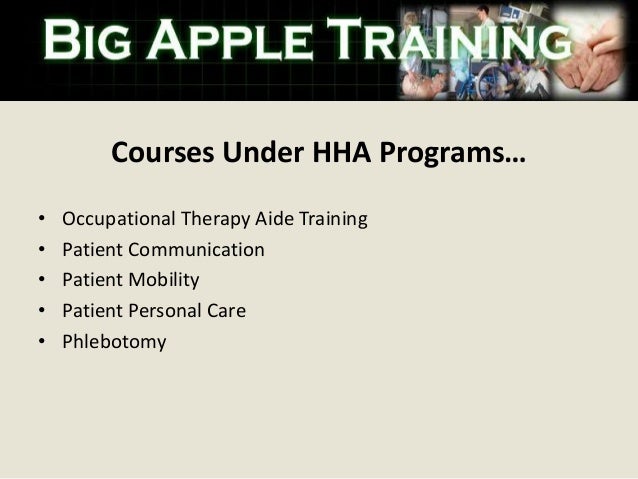 BIG APPLE TRAINING

Courses Under HHA Programs…

• Occupational Therapy Aide Training
• Patient Communication
• Patient Mobility
• Patient Personal Care
• Phlebotomy